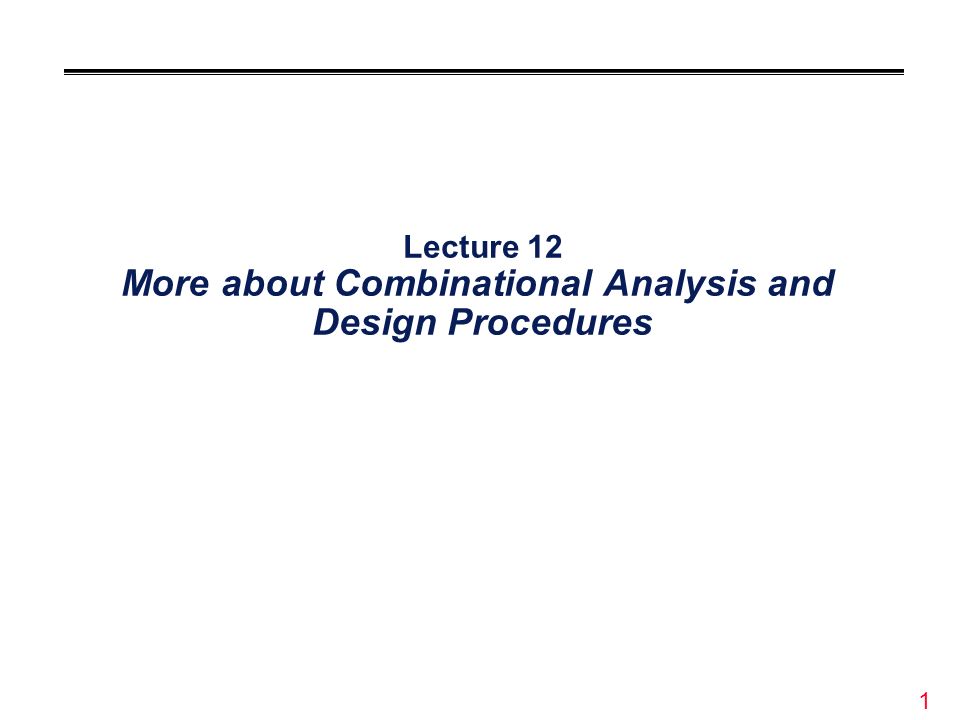 Lecture 12
More about Combinational Analysis and Design Procedures

1